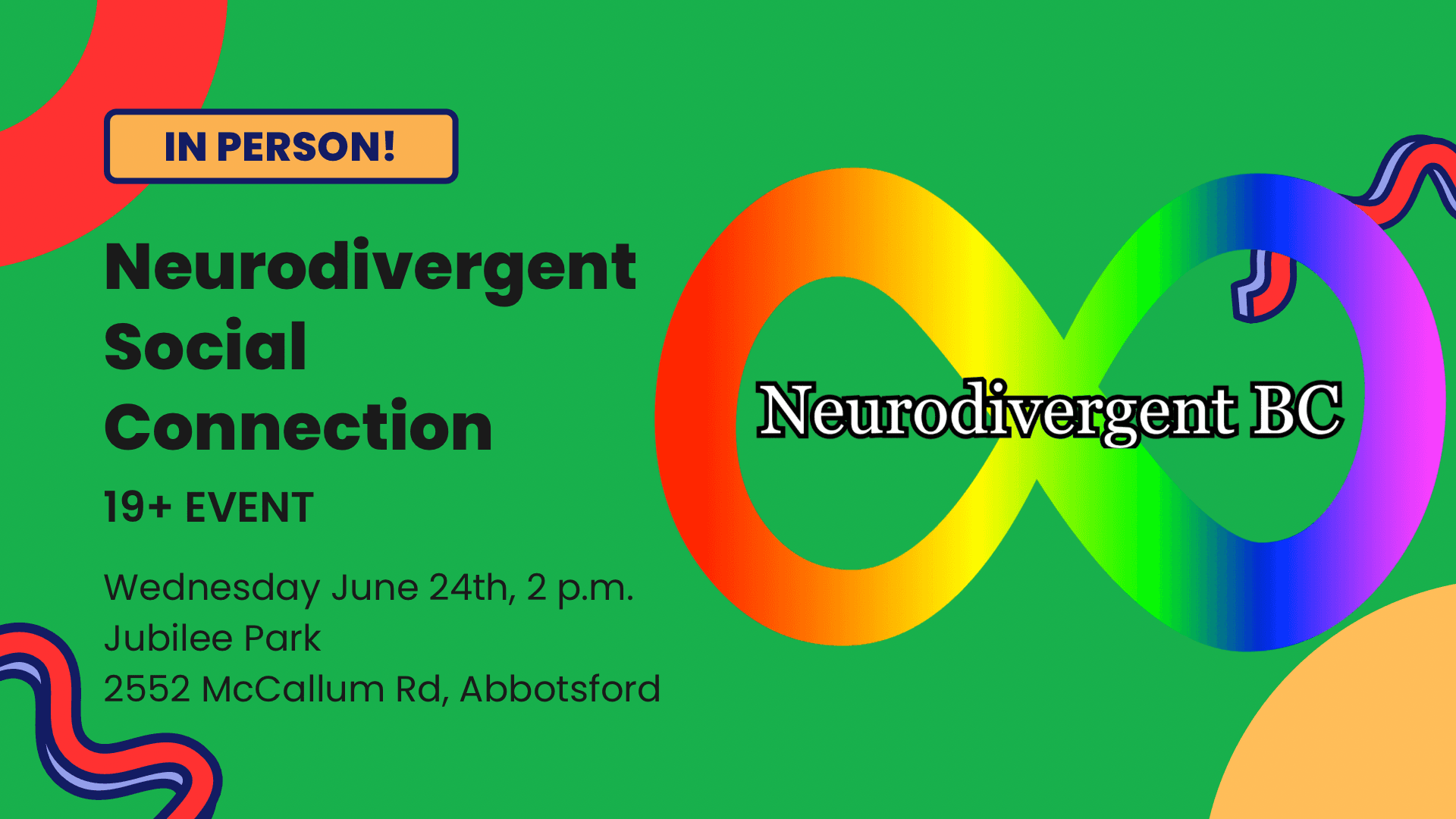 IN PERSON!

Neurodivergent Social Connection

19+ EVENT

Wednesday June 24th, 2 p.m.
Jubilee Park
2552 McCallum Rd, Abbotsford

Neurodivergent BC